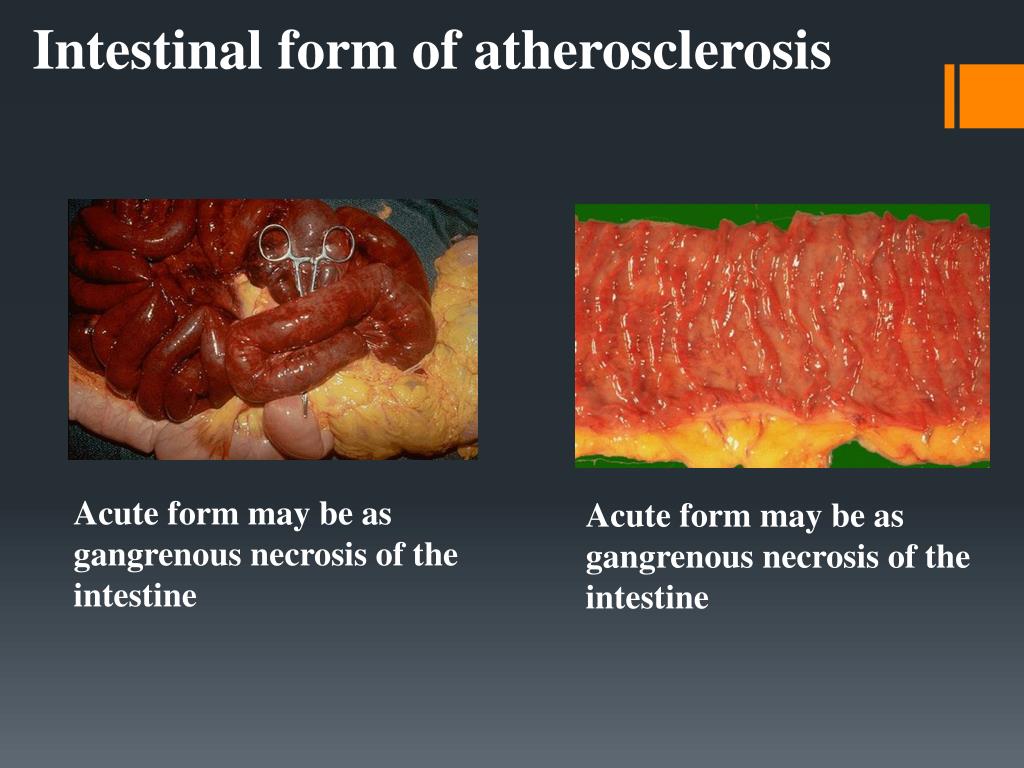 Intestinal form of atherosclerosis

Acute form may be as gangrenous necrosis of the intestine

Acute form may be as gangrenous necrosis of the intestine